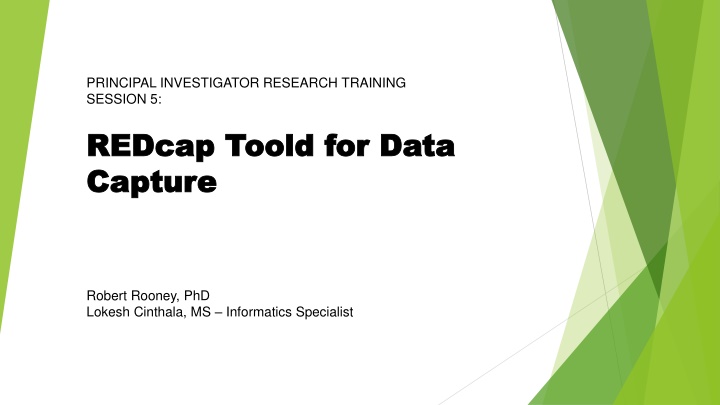 PRINCIPAL INVESTIGATOR RESEARCH TRAINING
SESSION 5:

REDcap Toold for Data Capture

Robert Rooney, PhD
Lokesh Cinthala, MS – Informatics Specialist